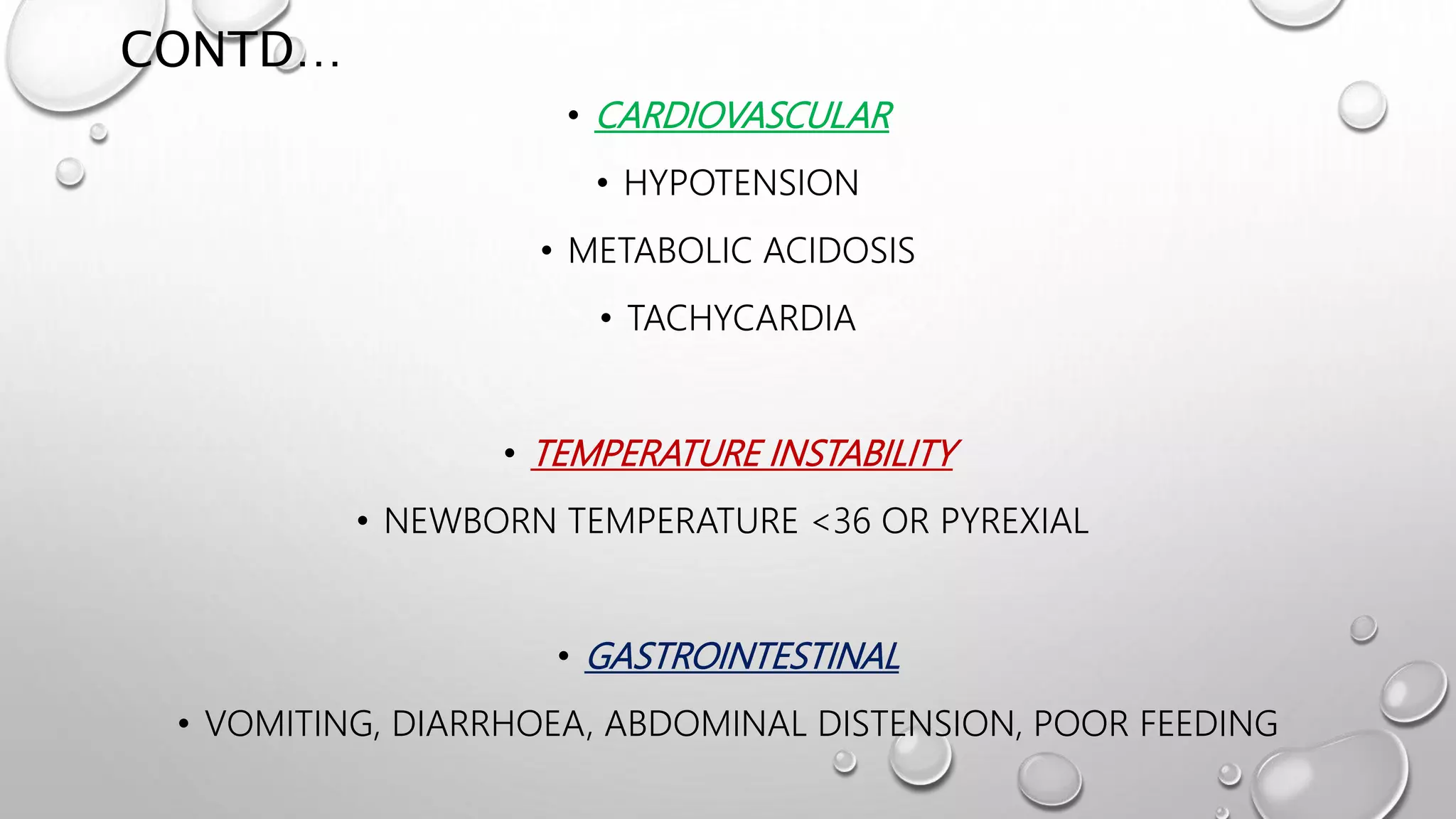 CONTD…

• CARDIOVASCULAR

• HYPOTENSION

• METABOLIC ACIDOSIS

• TACHYCARDIA

• TEMPERATURE INSTABILITY

• NEWBORN TEMPERATURE <36 OR PYREXIAL

• GASTROINTESTINAL

• VOMITING, DIARRHOEA, ABDOMINAL DISTENSION, POOR FEEDING